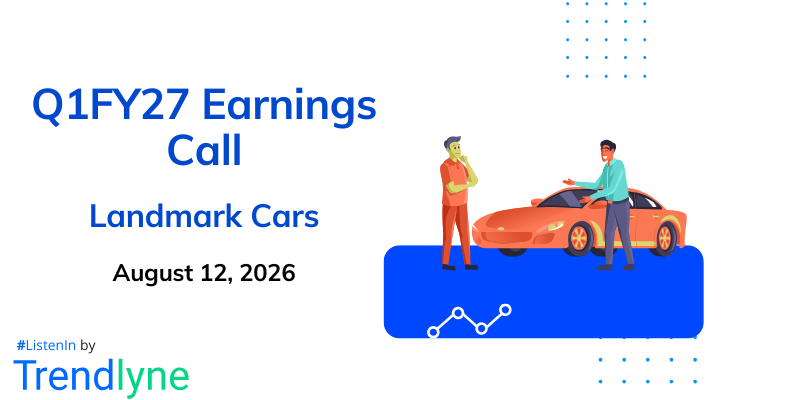 Q1FY27 Earnings Call

Landmark Cars

August 12, 2026

#ListenIn by
Trendlyne